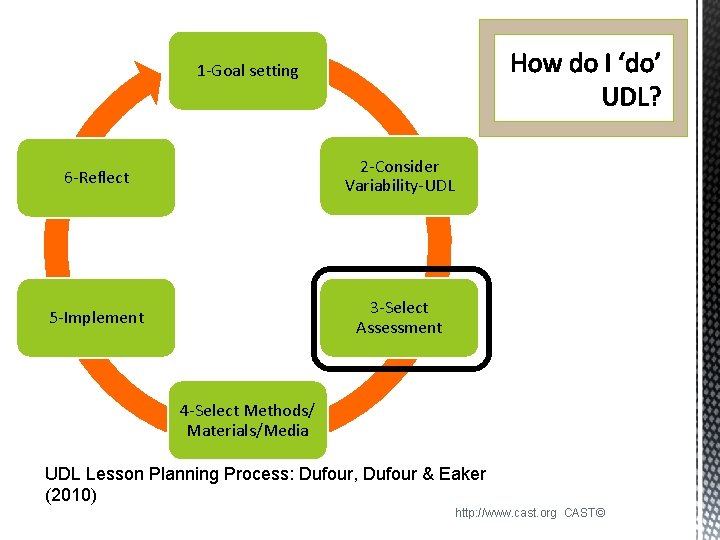 How do I 'do' UDL?

1-Goal setting

2-Consider Variability-UDL

3-Select Assessment

4-Select Methods/ Materials/Media

5-Implement

6-Reflect

UDL Lesson Planning Process: Dufour, Dufour & Eaker (2010)

http://www.cast.org CAST©